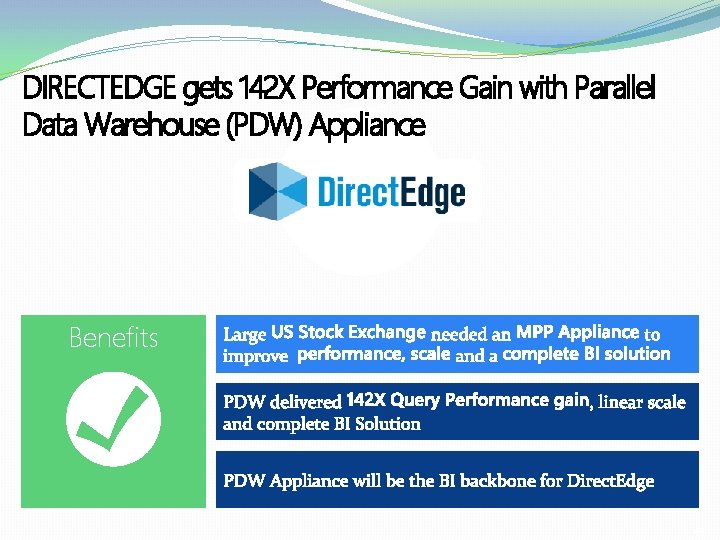 DIRECTEDGE gets 142X Performance Gain with Parallel Data Warehouse (PDW) Appliance

DirectEdge

Benefits

Large US Stock Exchange needed an MPP Appliance to improve performance, scale and a complete BI solution

PDW delivered 142X Query Performance gain, linear scale and complete BI Solution

PDW Appliance will be the BI backbone for DirectEdge